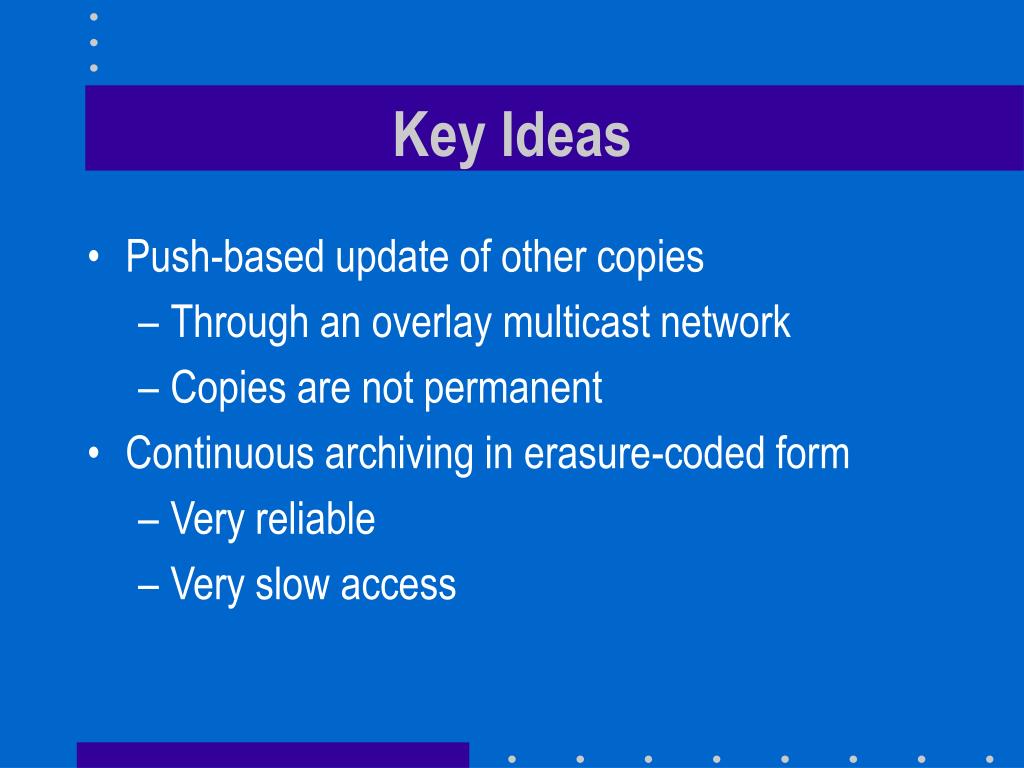 Key Ideas

• Push-based update of other copies
– Through an overlay multicast network
– Copies are not permanent
• Continuous archiving in erasure-coded form
– Very reliable
– Very slow access